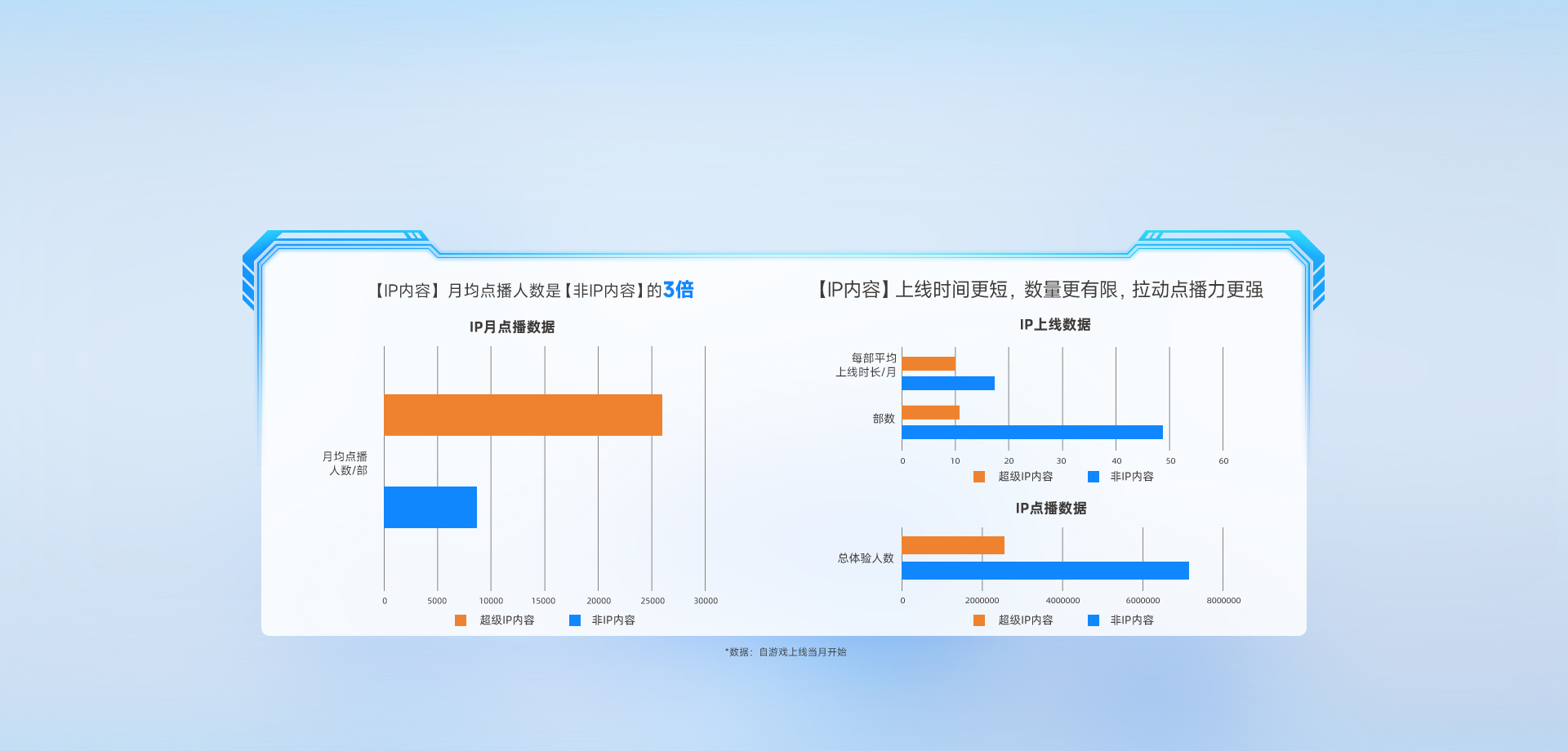 【IP内容】月均点播人数是【非IP内容】的3倍

IP月点播数据

月均点播人数/部

0 5000 10000 15000 20000 25000 30000

超级IP内容 非IP内容

【IP内容】上线时间更短，数量更有限，拉动点播力更强

IP上线数据

每部平均上线时长/月

部数

0 10 20 30 40 50 60

超级IP内容 非IP内容

IP点播数据

总体验人数

0 2000000 4000000 6000000 8000000

超级IP内容 非IP内容

*数据：自游戏上线当月开始